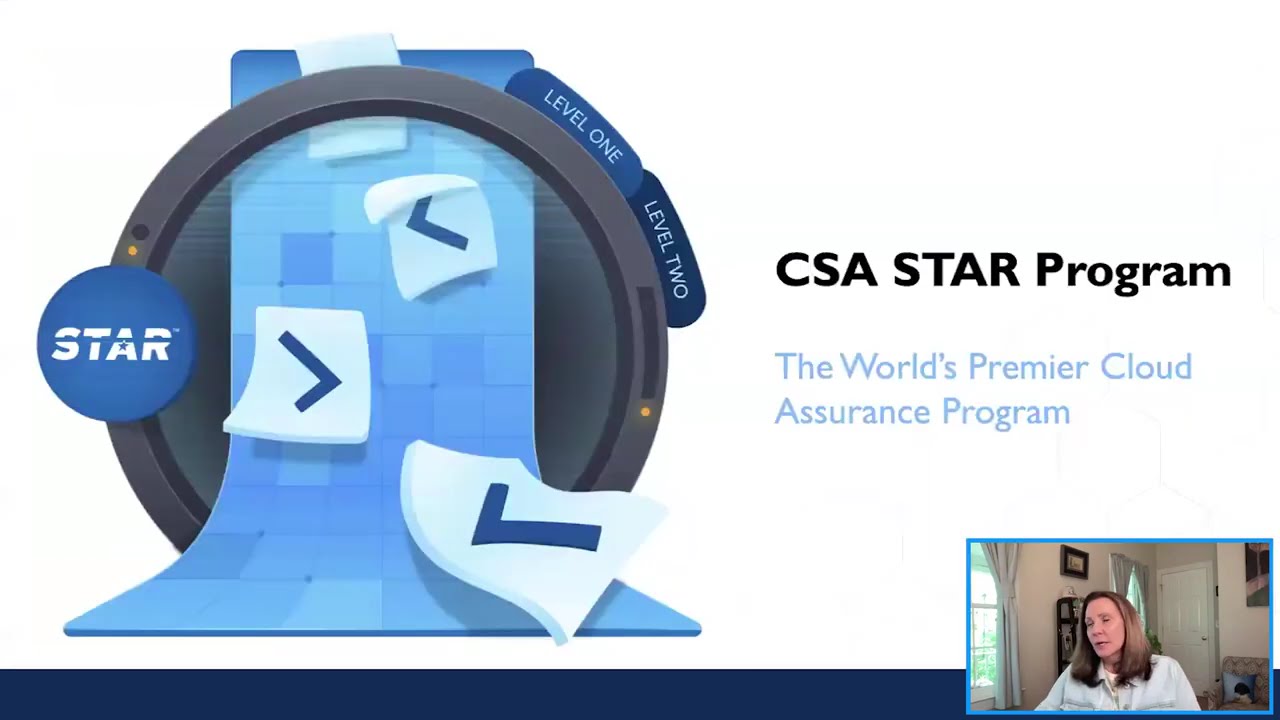 LEVEL ONE
LEVEL TWO
STAR

CSA STAR Program

The World's Premier Cloud Assurance Program